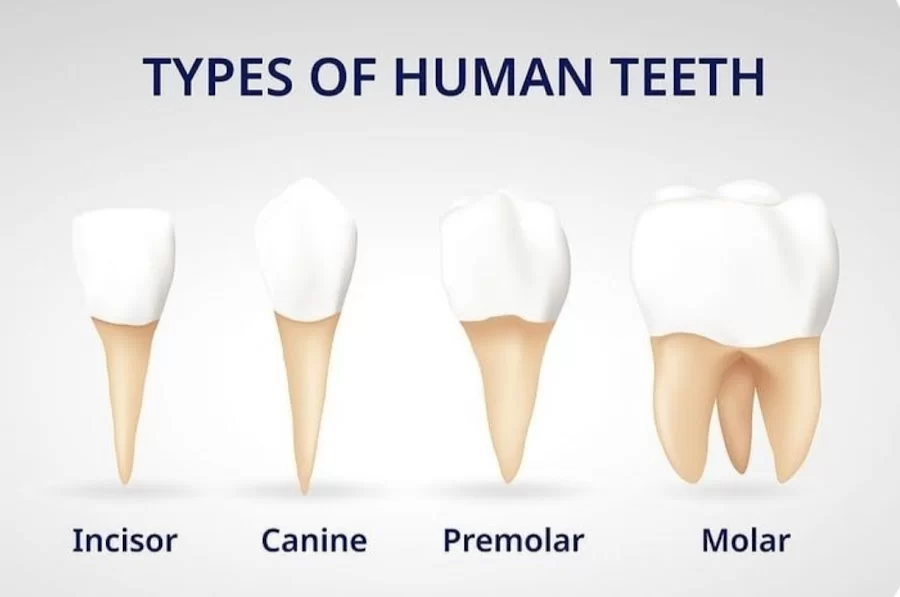 TYPES OF HUMAN TEETH

Incisor Canine Premolar Molar